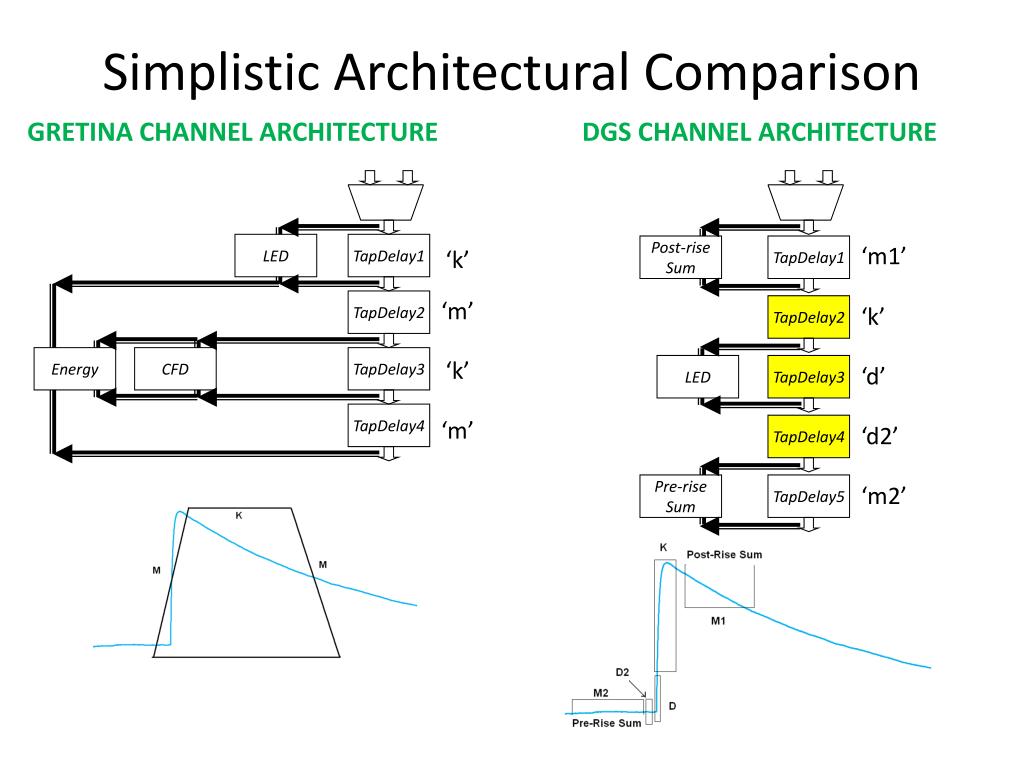 Simplistic Architectural Comparison

GRETINA CHANNEL ARCHITECTURE

LED

TapDelay1 ‘k’

TapDelay2 ‘m’

Energy

CFD

TapDelay3 ‘k’

TapDelay4 ‘m’

K

M

M

DGS CHANNEL ARCHITECTURE

Post-rise Sum

TapDelay1 ‘m1’

TapDelay2 ‘k’

LED

TapDelay3 ‘d’

TapDelay4 ‘d2’

Pre-rise Sum

TapDelay5 ‘m2’

K

Post-Rise Sum

M1

D2

M2

D

Pre-Rise Sum